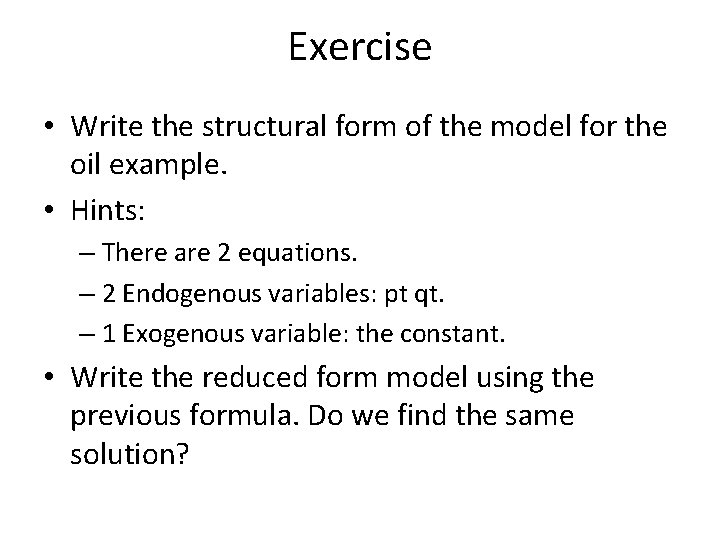 Exercise

• Write the structural form of the model for the oil example.

• Hints:

– There are 2 equations.

– 2 Endogenous variables: pt qt.

– 1 Exogenous variable: the constant.

• Write the reduced form model using the previous formula. Do we find the same solution?